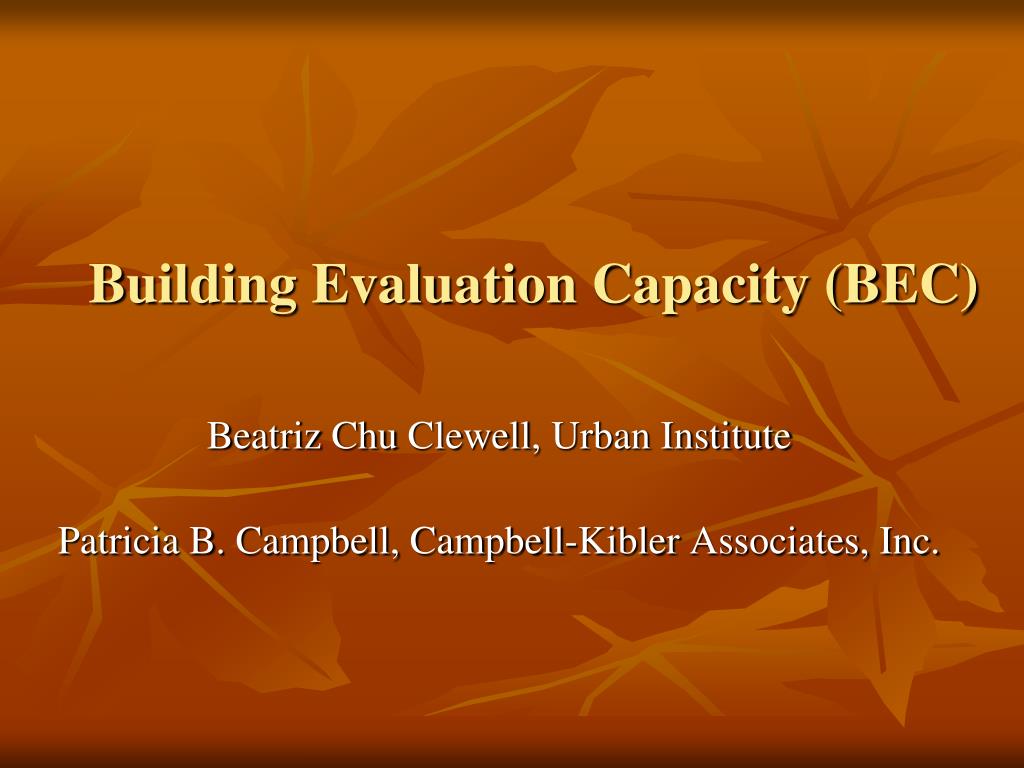 Building Evaluation Capacity (BEC)

Beatriz Chu Clewell, Urban Institute

Patricia B. Campbell, Campbell-Kibler Associates, Inc.